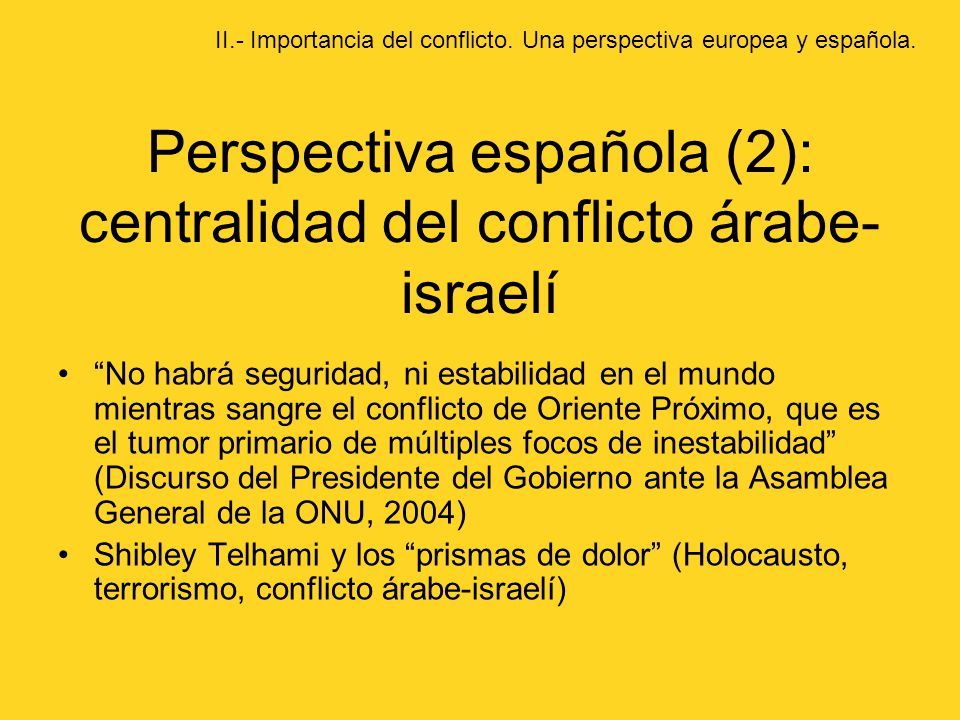 II.- Importancia del conflicto. Una perspectiva europea y española.

Perspectiva española (2): centralidad del conflicto árabe-israelí

• “No habrá seguridad, ni estabilidad en el mundo mientras sangre el conflicto de Oriente Próximo, que es el tumor primario de múltiples focos de inestabilidad” (Discurso del Presidente del Gobierno ante la Asamblea General de la ONU, 2004)
• Shibley Telhami y los “prismas de dolor” (Holocausto, terrorismo, conflicto árabe-israelí)